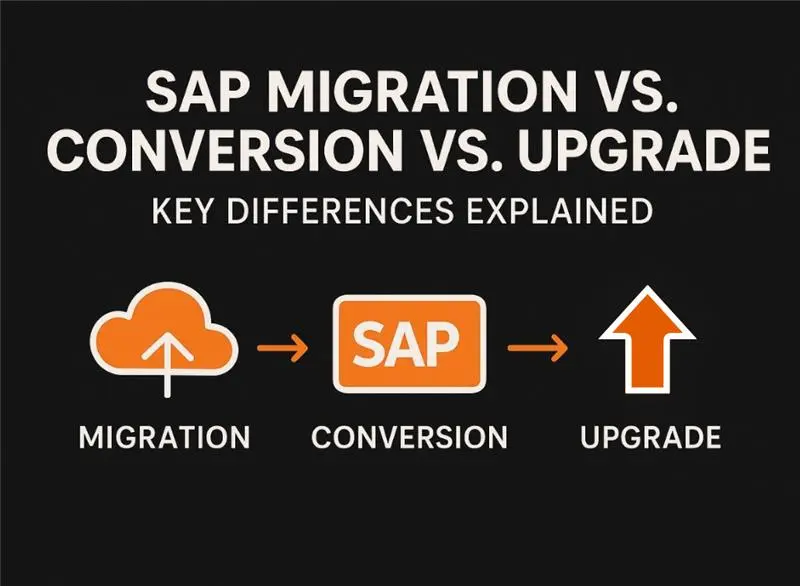 SAP MIGRATION VS. CONVERSION VS. UPGRADE

KEY DIFFERENCES EXPLAINED

SAP

MIGRATION

CONVERSION

UPGRADE